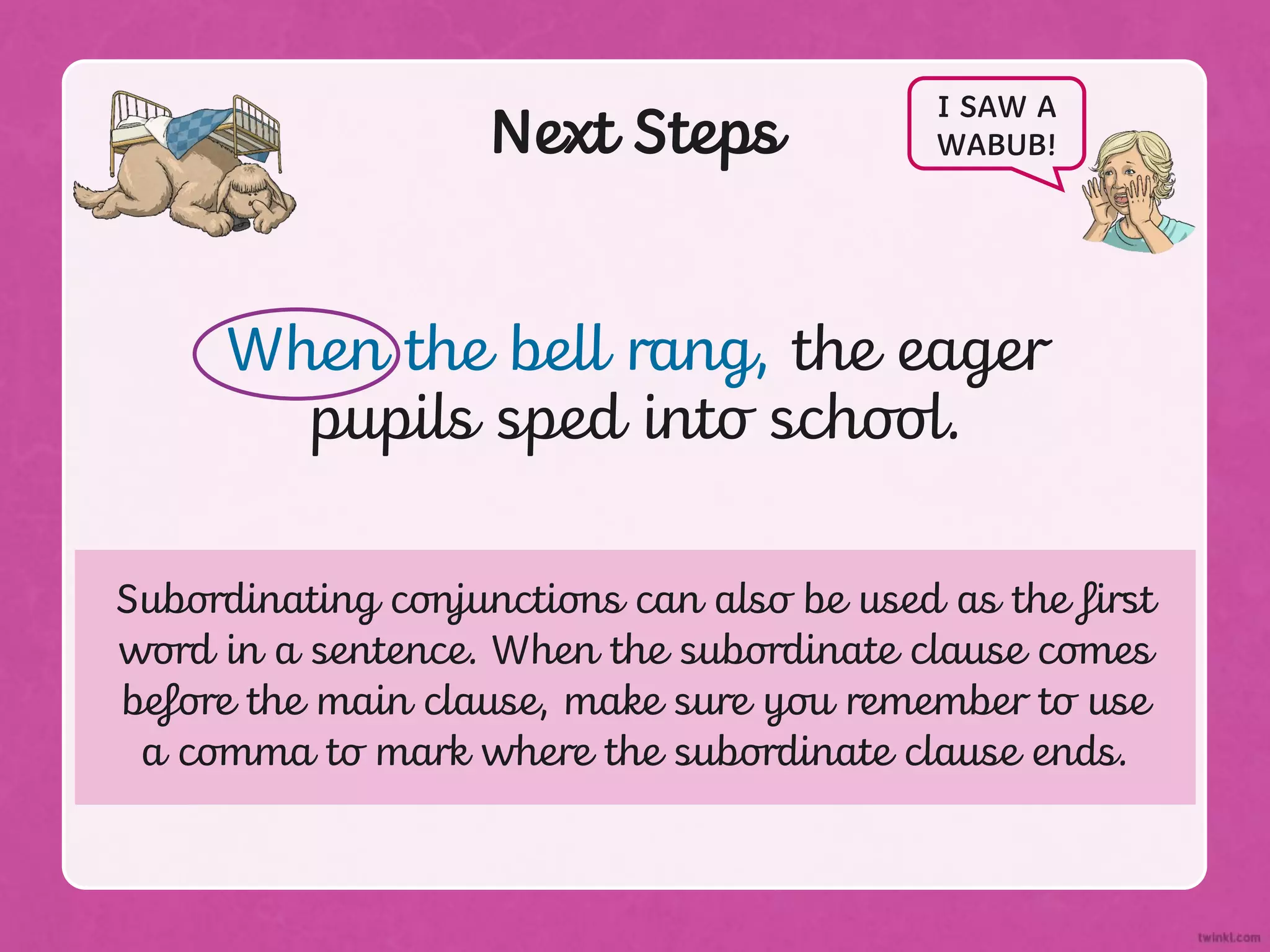 Next Steps

I SAW A WABUB!

When the bell rang, the eager pupils sped into school.

Subordinating conjunctions can also be used as the first word in a sentence. When the subordinate clause comes before the main clause, make sure you remember to use a comma to mark where the subordinate clause ends.

twinkl.com